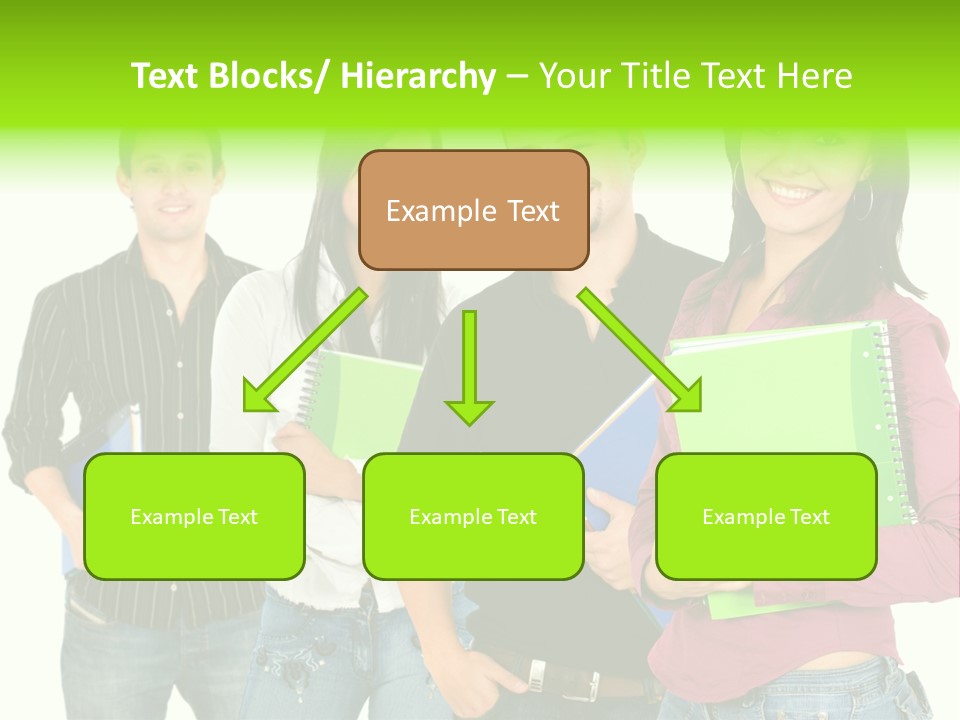 Text Blocks/ Hierarchy – Your Title Text Here

Example Text

Example Text

Example Text

Example Text